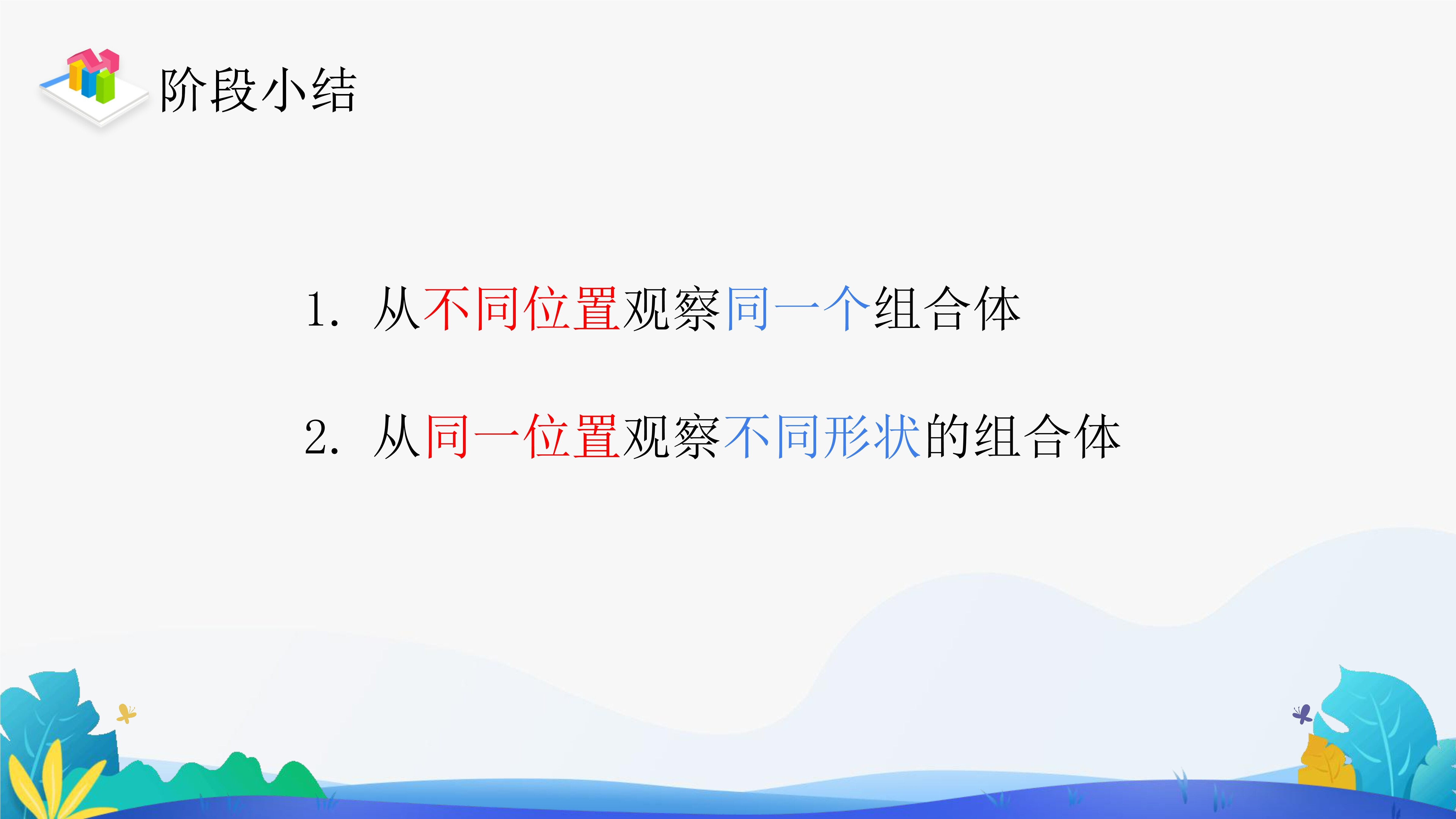 阶段小结

1. 从不同位置观察同一个组合体

2. 从同一位置观察不同形状的组合体